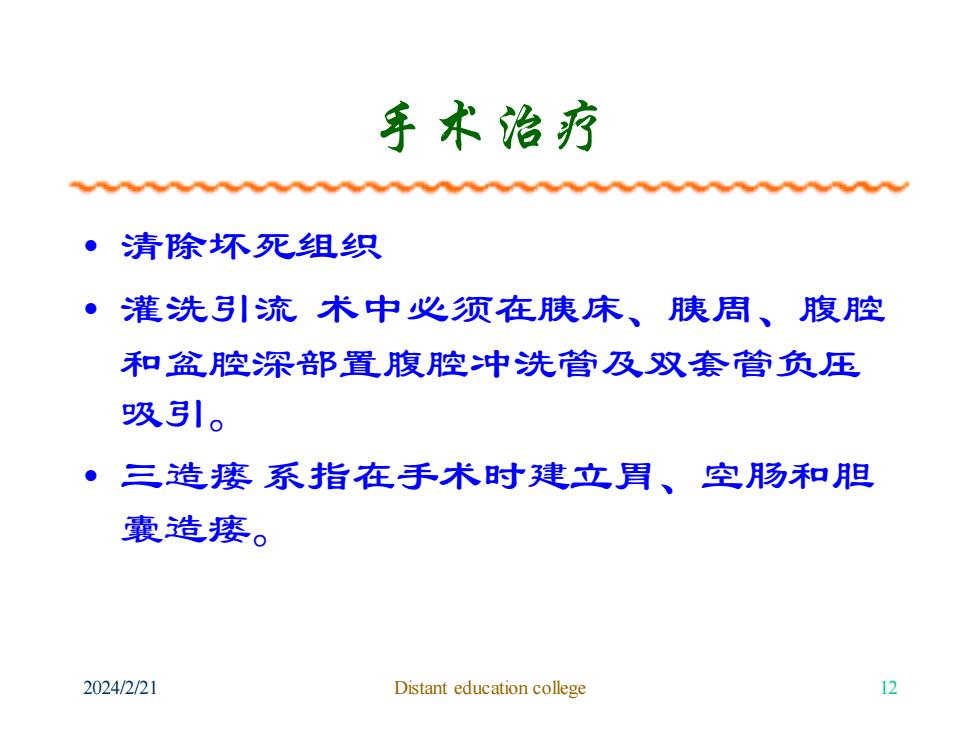 手术治疗

• 清除坏死组织

• 灌洗引流 术中必须在胰床、胰周、腹腔和盆腔深部置腹腔冲洗管及双套管负压吸引。

• 三造瘘 系指在手术时建立胃、空肠和胆囊造瘘。

2024/2/21

Distant education college

12